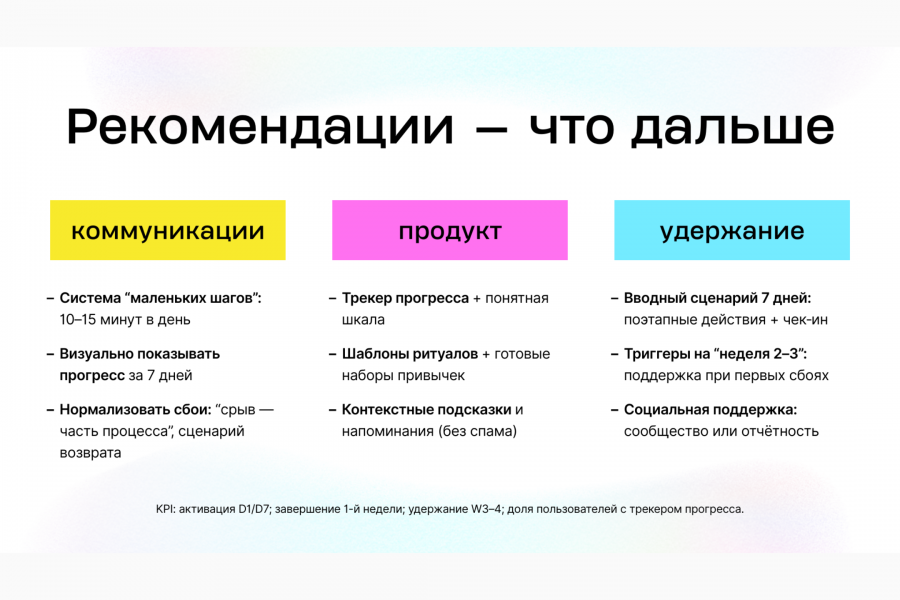 Рекомендации — что дальше

коммуникации

– Система “маленьких шагов”: 10–15 минут в день

– Визуально показывать прогресс за 7 дней

– Нормализовать сбои: “срыв — часть процесса”, сценарий возврата

продукт

– Трекер прогресса + понятная шкала

– Шаблоны ритуалов + готовые наборы привычек

– Контекстные подсказки и напоминания (без спама)

удержание

– Вводный сценарий 7 дней: поэтапные действия + чек-ин

– Триггеры на “неделя 2–3”: поддержка при первых сбоях

– Социальная поддержка: сообщество или отчётность

KPI: активация D1/D7; завершение 1-й недели; удержание W3–4; доля пользователей с трекером прогресса.